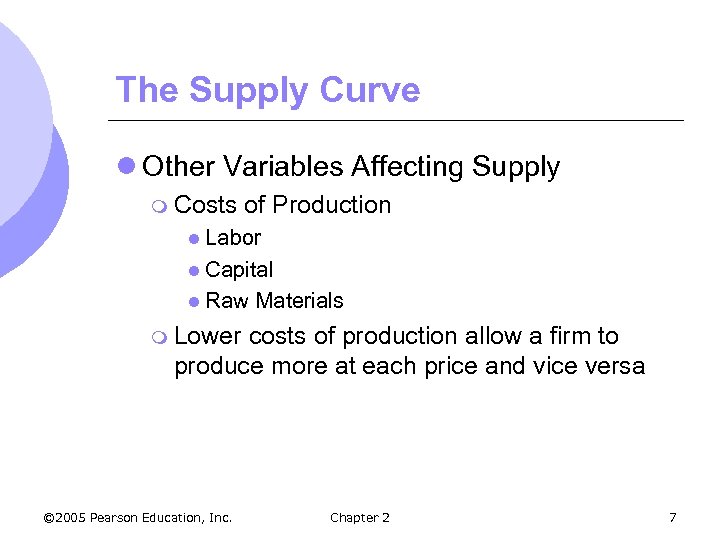 The Supply Curve

Other Variables Affecting Supply

Costs of Production

Labor

Capital

Raw Materials

Lower costs of production allow a firm to produce more at each price and vice versa

©2005 Pearson Education, Inc.

Chapter 2

7